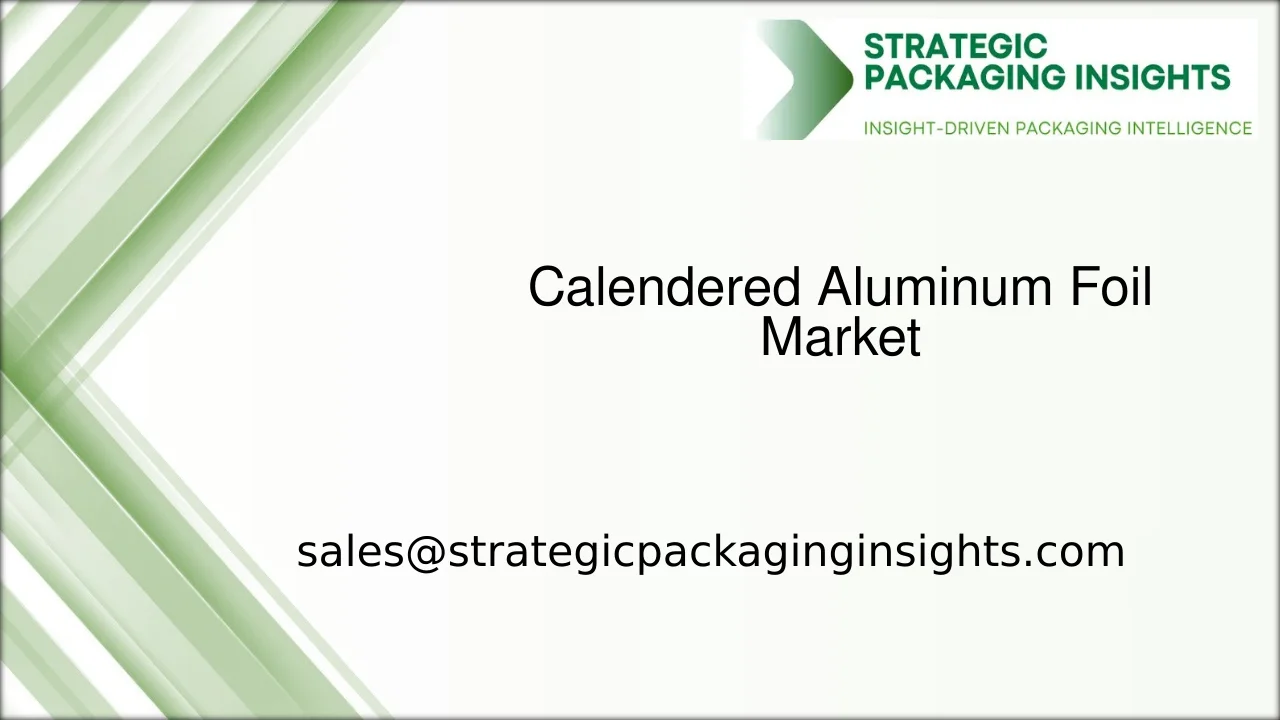 STRATEGIC PACKAGING INSIGHTS
INSIGHT-DRIVEN PACKAGING INTELLIGENCE

Calendered Aluminum Foil Market

sales@strategicpackaginginsights.com